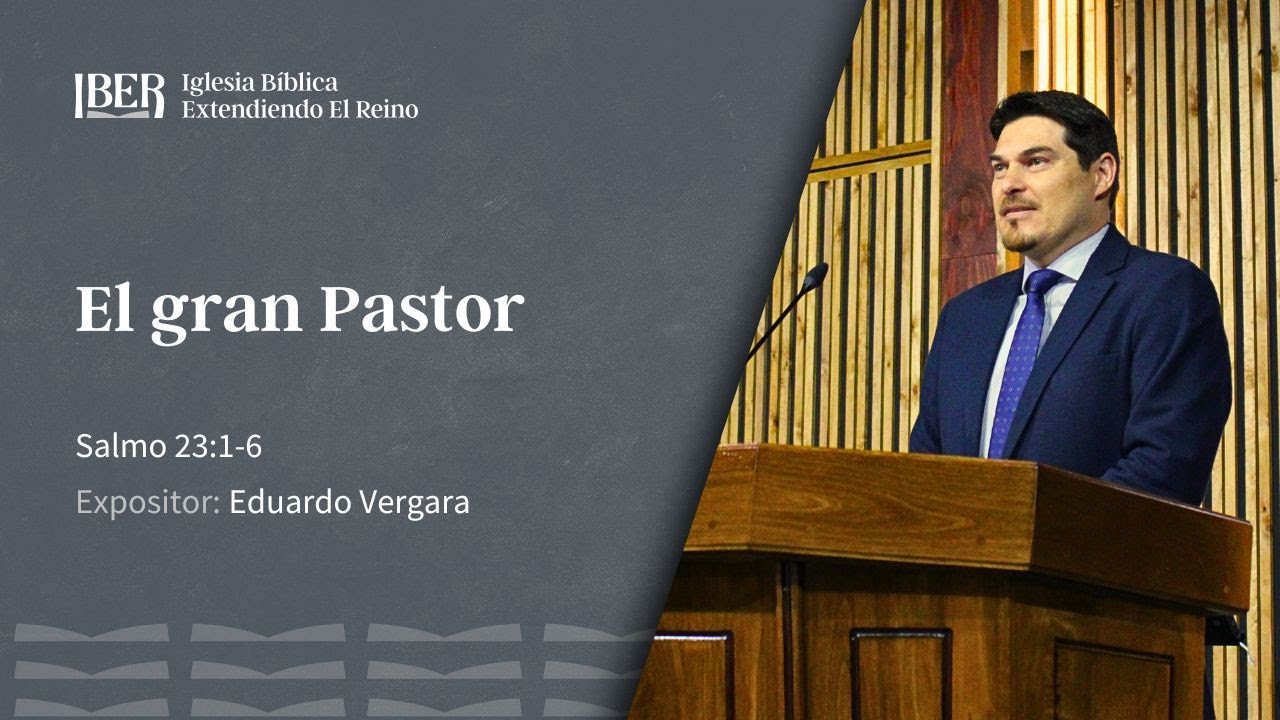 IBER Iglesia Bíblica Extendiendo El Reino

El gran Pastor

Salmo 23:1-6

Expositor: Eduardo Vergara